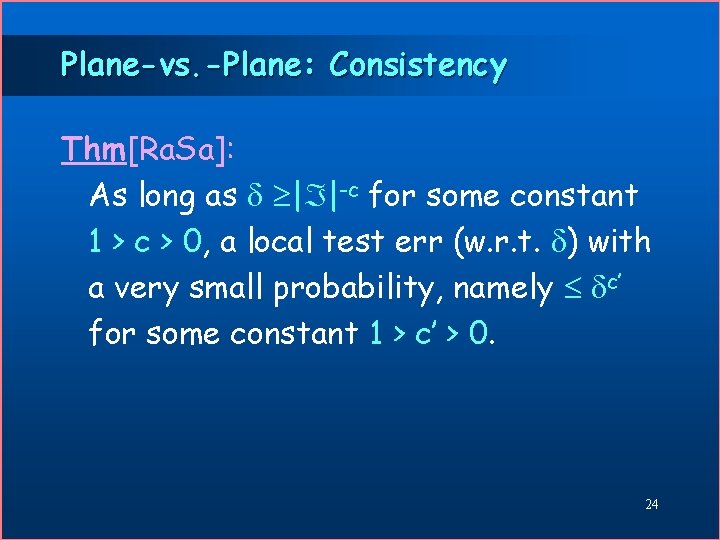 Plane-vs.-Plane: Consistency

Thm[RaSa]:

As long as $\delta \geq |\Im|^{-c}$ for some constant $1 > c > 0$, a local test err (w.r.t. $\delta$) with a very small probability, namely $\leq \delta^{c'}$ for some constant $1 > c' > 0$.

24